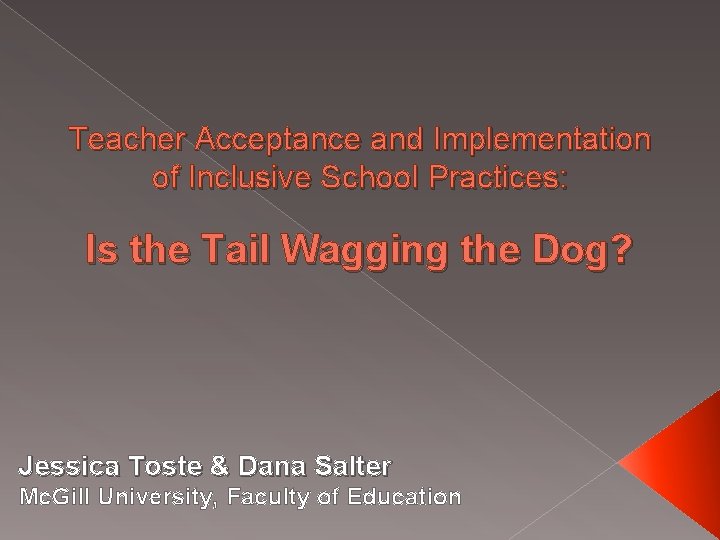 Teacher Acceptance and Implementation of Inclusive School Practices:

Is the Tail Wagging the Dog?

Jessica Toste & Dana Salter
McGill University, Faculty of Education